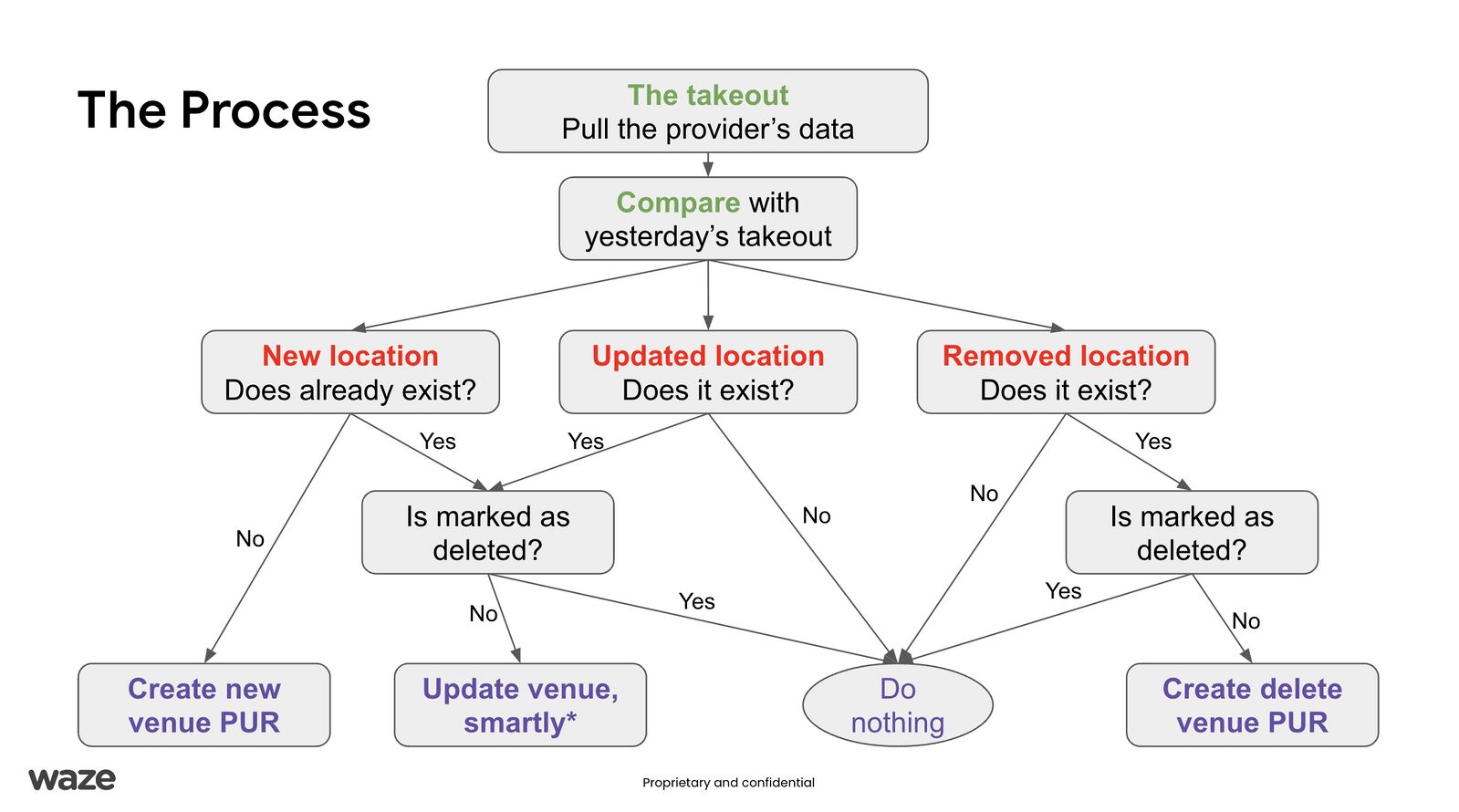 The Process

The takeout
Pull the provider's data

Compare with yesterday's takeout

New location
Does already exist?

Updated location
Does it exist?

Removed location
Does it exist?

Yes

Yes

Yes

No

No

No

Is marked as deleted?

Is marked as deleted?

No

Yes

Yes

No

Create new venue PUR

Update venue, smartly*

Do nothing

Create delete venue PUR

waze

Proprietary and confidential